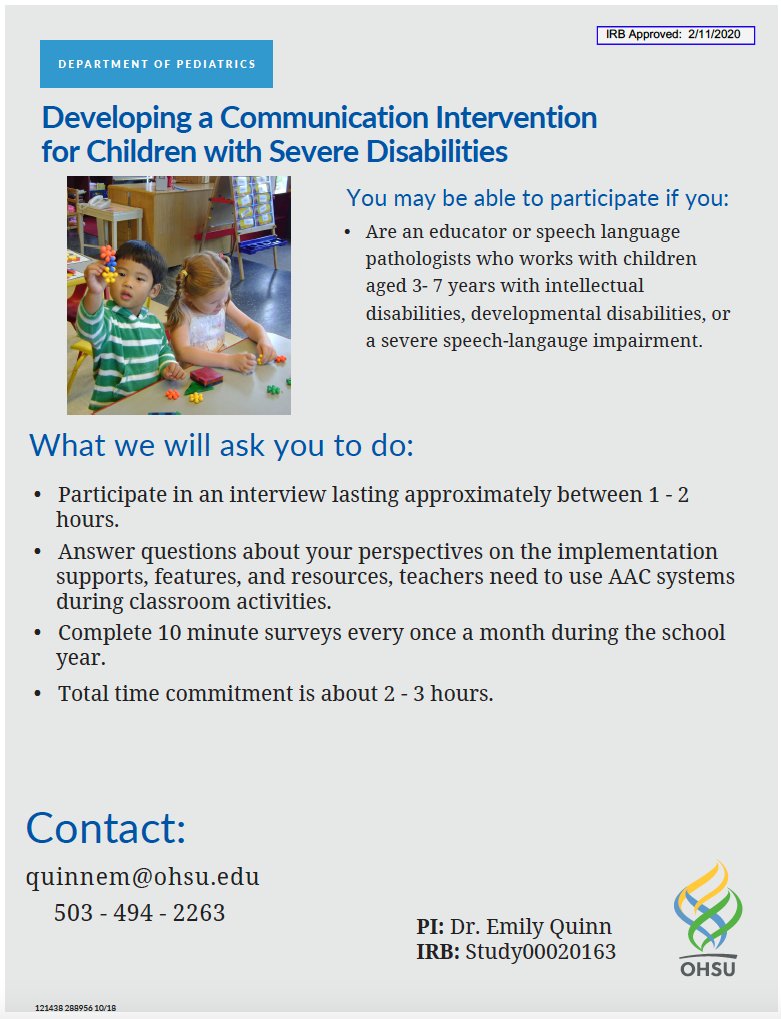 IRB Approved: 2/11/2020

DEPARTMENT OF PEDIATRICS

Developing a Communication Intervention for Children with Severe Disabilities

You may be able to participate if you:

• Are an educator or speech language pathologists who works with children aged 3- 7 years with intellectual disabilities, developmental disabilities, or a severe speech-langauge impairment.

What we will ask you to do:

• Participate in an interview lasting approximately between 1 - 2 hours.
• Answer questions about your perspectives on the implementation supports, features, and resources, teachers need to use AAC systems during classroom activities.
• Complete 10 minute surveys every once a month during the school year.
• Total time commitment is about 2 - 3 hours.

Contact:

quinnem@ohsu.edu
503 - 494 - 2263

PI: Dr. Emily Quinn
IRB: Study00020163

OHSU

121438 288956 10/18